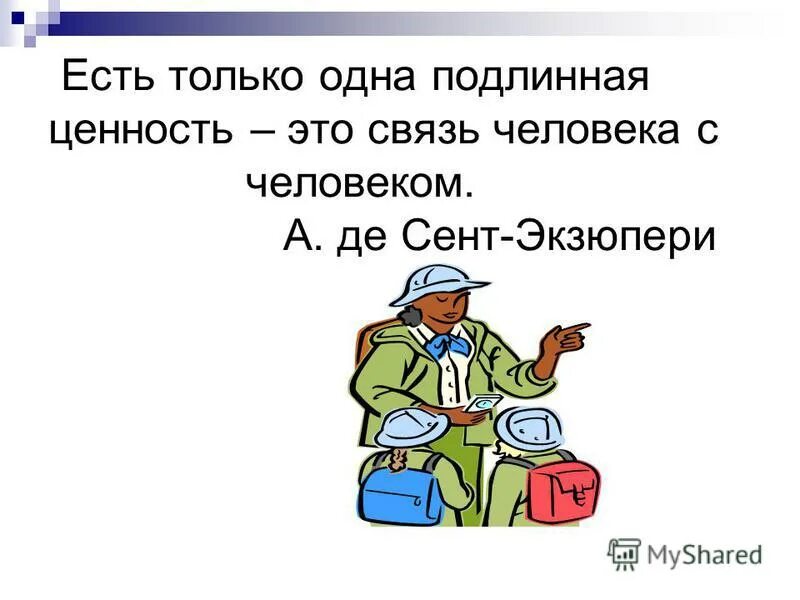 Есть только одна подлинная ценность – это связь человека с человеком.
А. де Сент-Экзюпери

MyShared